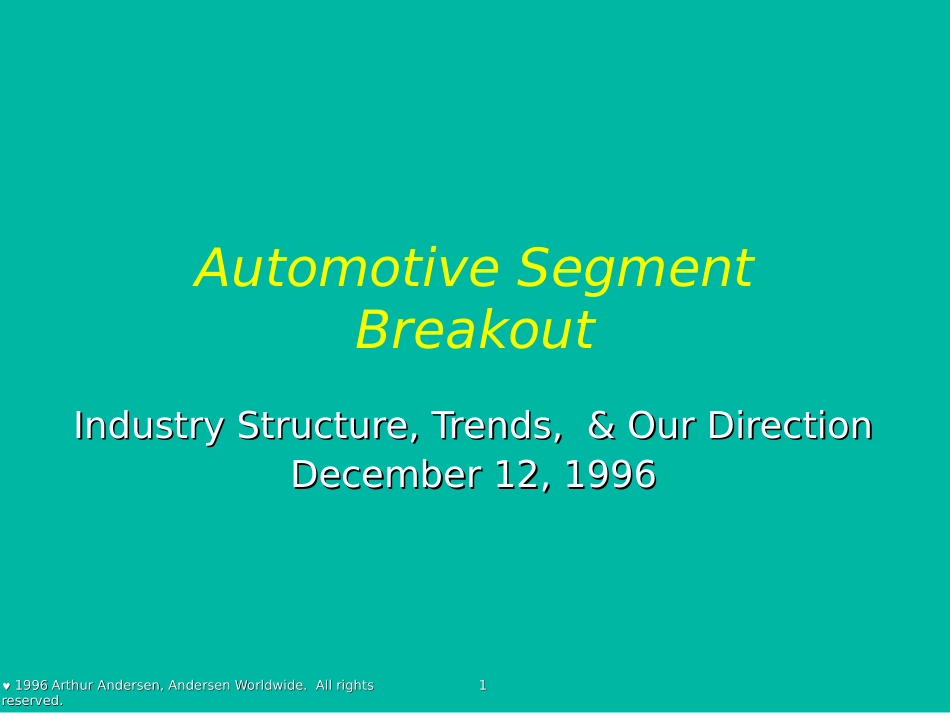 Automotive Segment Breakout

Industry Structure, Trends, & Our Direction
December 12, 1996

♥ 1996 Arthur Andersen, Andersen Worldwide. All rights reserved.

1